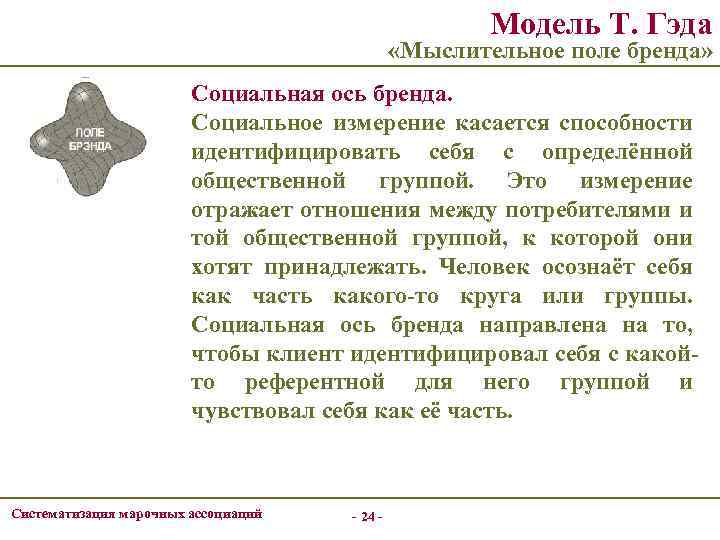 Модель Т. Гэда
«Мыслительное поле бренда»

ПОЛЕ БРЭНДА

Социальная ось бренда.
Социальное измерение касается способности идентифицировать себя с определённой общественной группой. Это измерение отражает отношения между потребителями и той общественной группой, к которой они хотят принадлежать. Человек осознаёт себя как часть какого-то круга или группы. Социальная ось бренда направлена на то, чтобы клиент идентифицировал себя с какой-то референтной для него группой и чувствовал себя как её часть.

Систематизация марочных ассоциаций

- 24 -